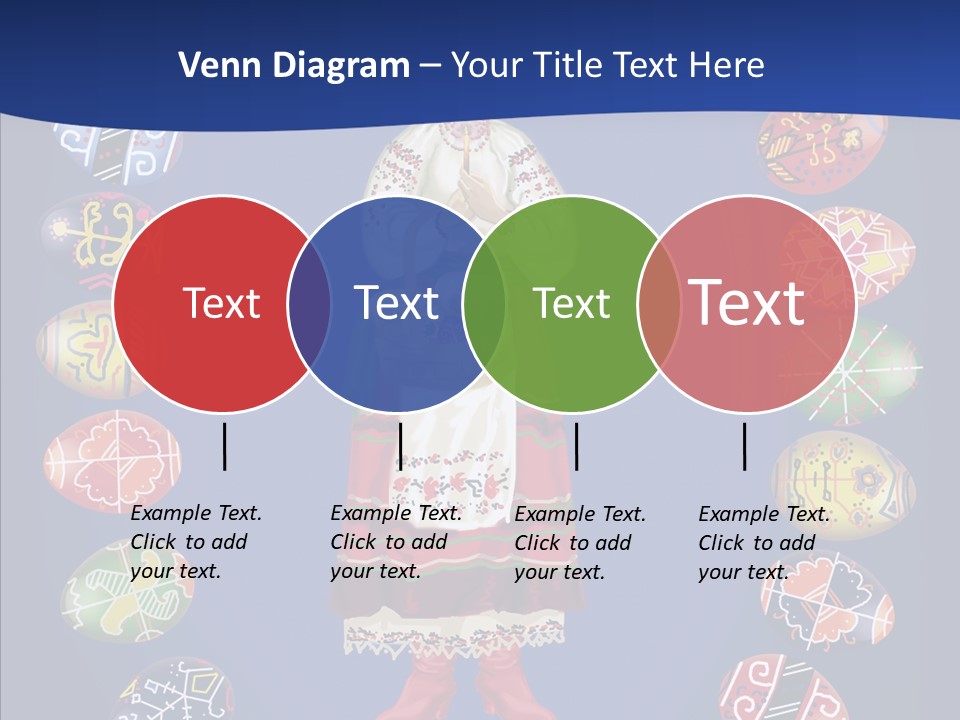 Venn Diagram – Your Title Text Here

Text

Text

Text

Text

Example Text. Click to add your text.

Example Text. Click to add your text.

Example Text. Click to add your text.

Example Text. Click to add your text.